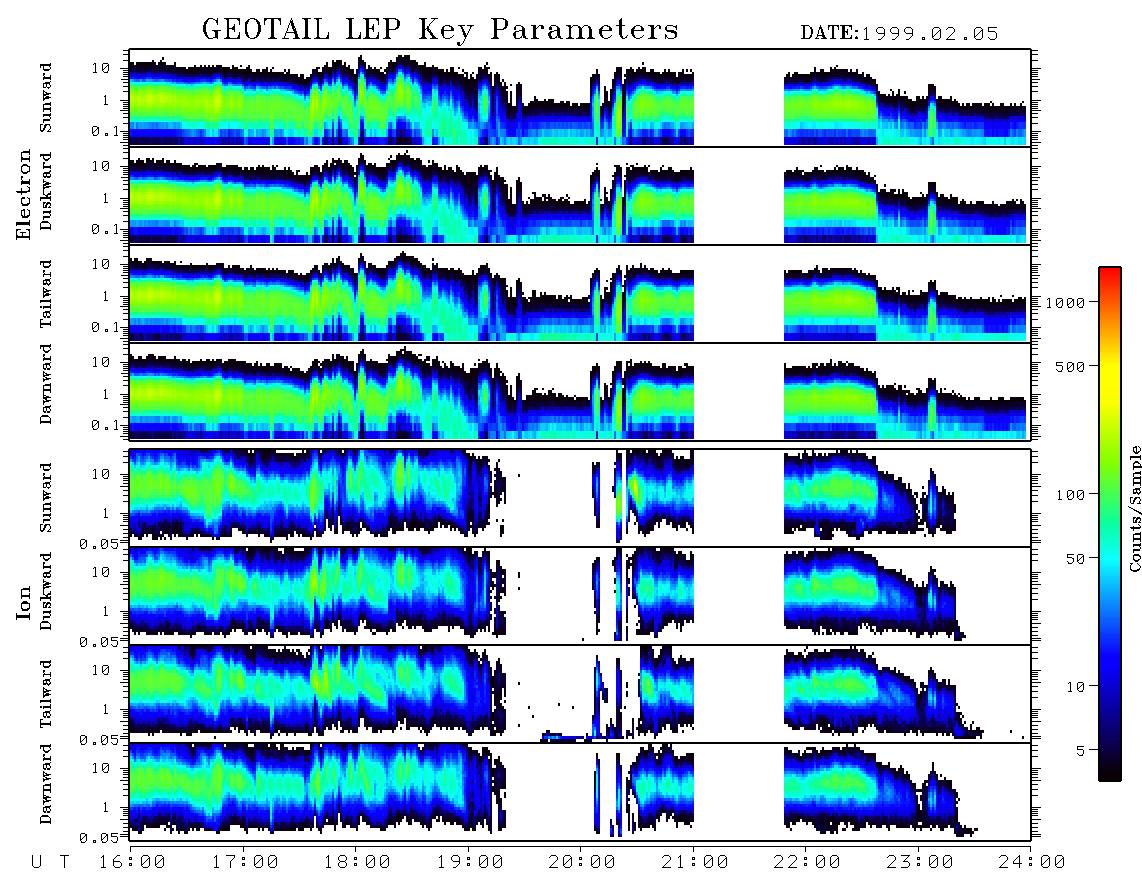 GEOTAIL LEP Key Parameters

DATE:1999.02.05

Electron

Sunward
10
1
0.1

Duskward
10
1
0.1

Tailward
10
1
0.1

Dawnward
10
1
0.1

Ion

Sunward
10
1
0.05

Duskward
10
1
0.05

Tailward
10
1
0.05

Dawnward
10
1
0.05

1000
500
100
50
10
5

Counts/Sample

U T 16:00 17:00 18:00 19:00 20:00 21:00 22:00 23:00 24:00